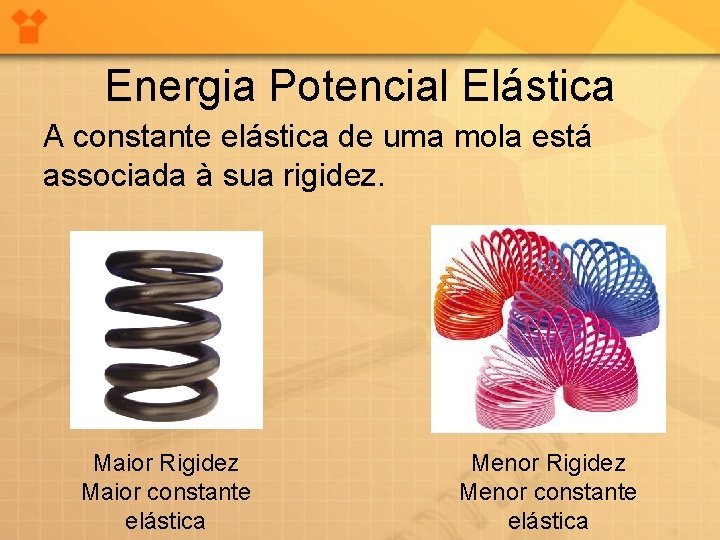 Energia Potencial Elástica

A constante elástica de uma mola está associada à sua rigidez.

Maior Rigidez
Maior constante elástica

Menor Rigidez
Menor constante elástica